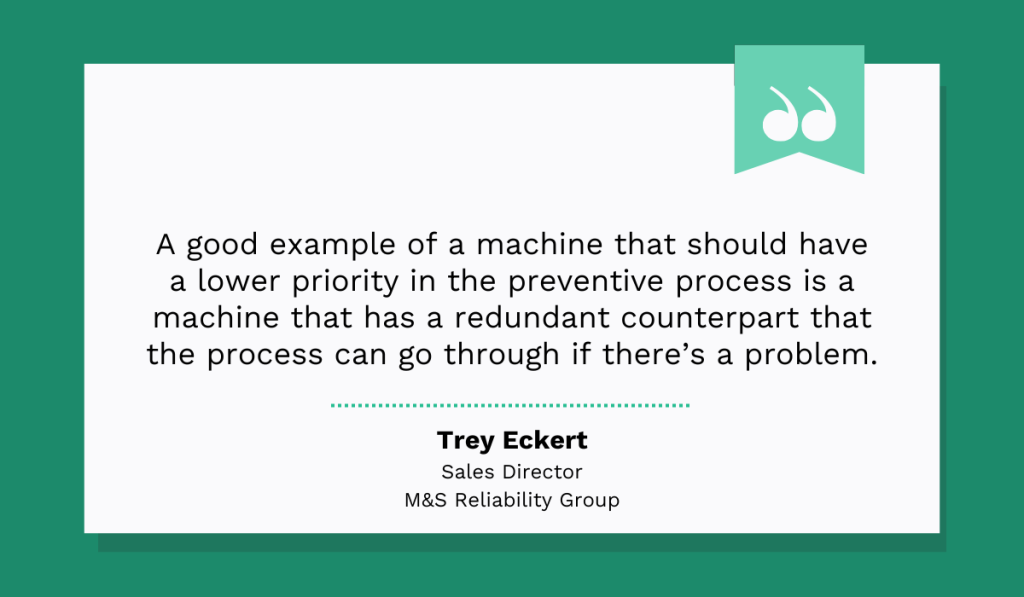 A good example of a machine that should have a lower priority in the preventive process is a machine that has a redundant counterpart that the process can go through if there’s a problem.

Trey Eckert
Sales Director
M&S Reliability Group